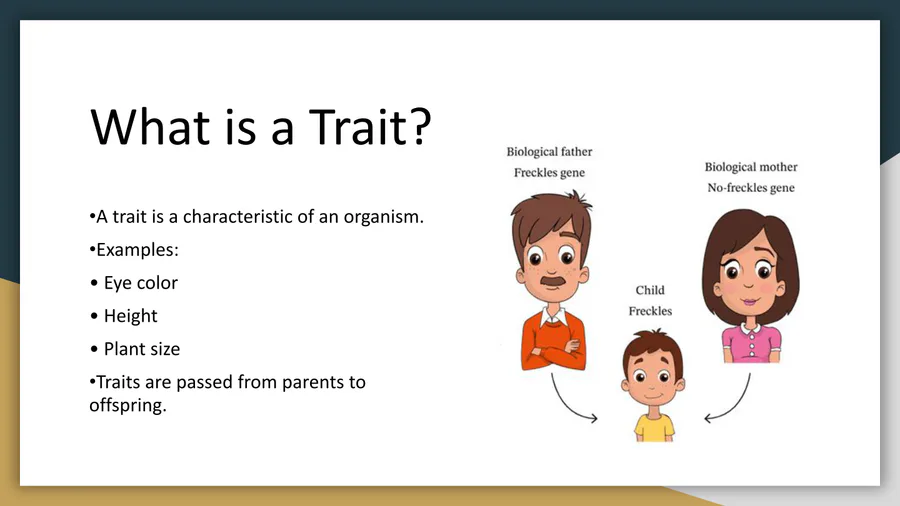 What is a Trait?

•A trait is a characteristic of an organism.

•Examples:

• Eye color

• Height

• Plant size

•Traits are passed from parents to offspring.

Biological father
Freckles gene

Biological mother
No-freckles gene

Child
Freckles